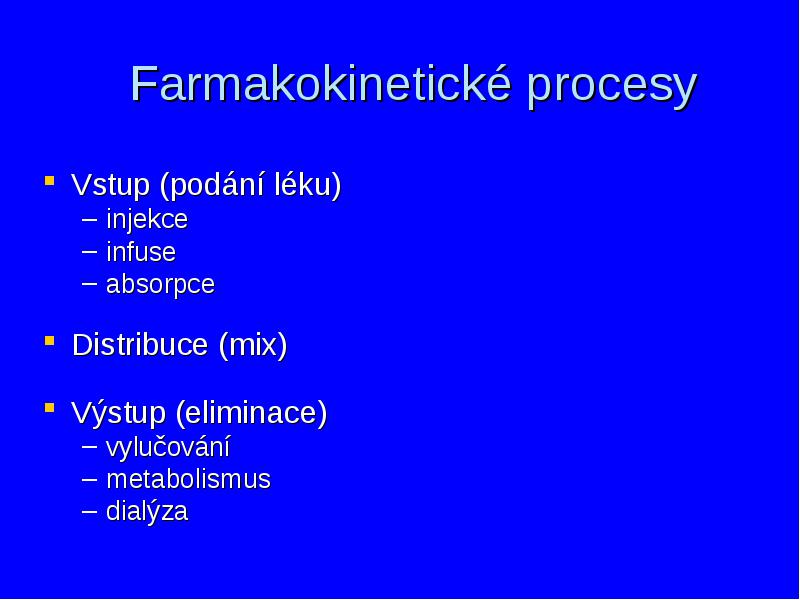 Farmakokinetické procesy

▪ Vstup (podání léku)
– injekce
– infuse
– absorpce

▪ Distribuce (mix)

▪ Výstup (eliminace)
– vylučování
– metabolismus
– dialýza